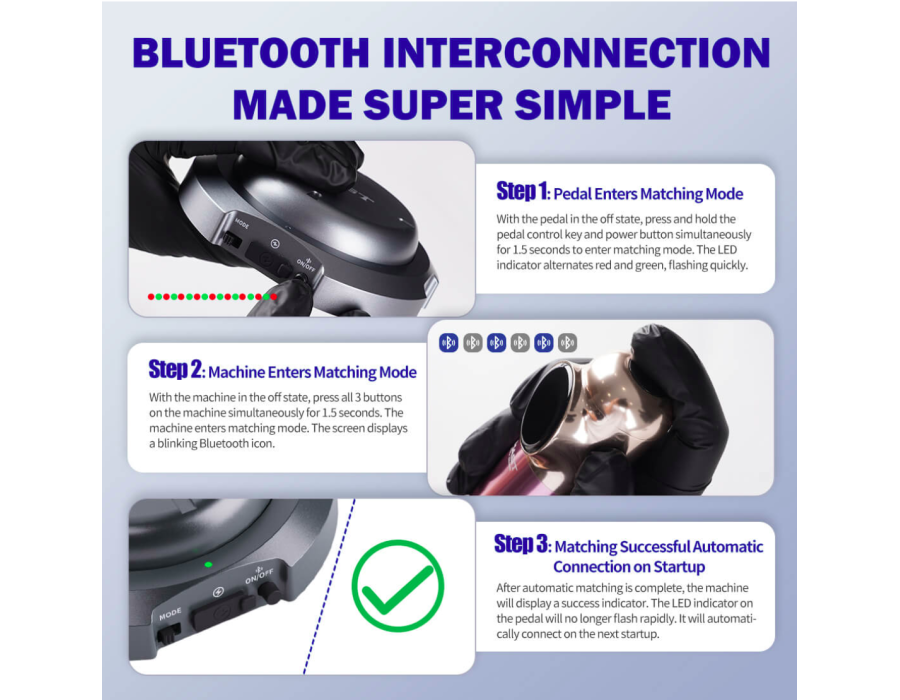 BLUETOOTH INTERCONNECTION MADE SUPER SIMPLE

MODE

ON/OFF

Step 1: Pedal Enters Matching Mode

With the pedal in the off state, press and hold the pedal control key and power button simultaneously for 1.5 seconds to enter matching mode. The LED indicator alternates red and green, flashing quickly.

Step 2: Machine Enters Matching Mode

With the machine in the off state, press all 3 buttons on the machine simultaneously for 1.5 seconds. The machine enters matching mode. The screen displays a blinking Bluetooth icon.

ON/OFF

MODE

Step 3: Matching Successful Automatic Connection on Startup

After automatic matching is complete, the machine will display a success indicator. The LED indicator on the pedal will no longer flash rapidly. It will automatically connect on the next startup.